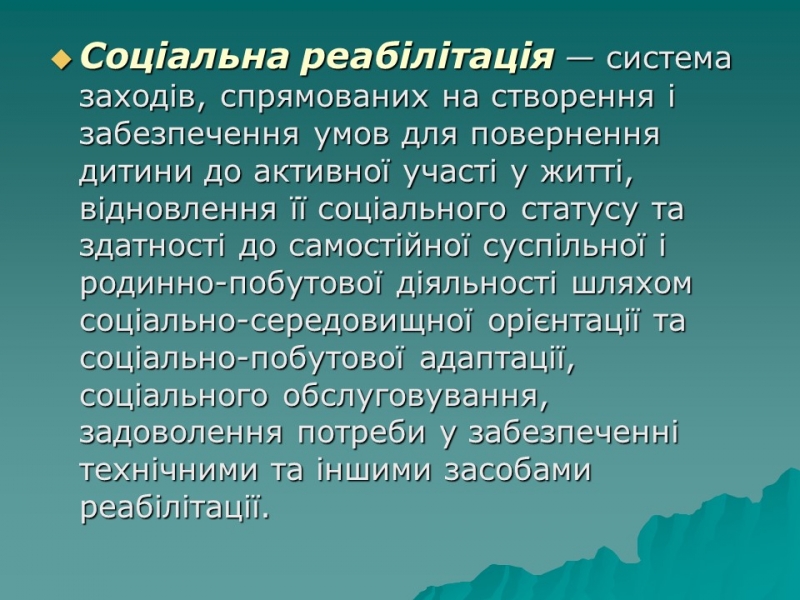 Соціальна реабілітація — система заходів, спрямованих на створення і забезпечення умов для повернення дитини до активної участі у житті, відновлення її соціального статусу та здатності до самостійної суспільної і родинно-побутової діяльності шляхом соціально-середовищної орієнтації та соціально-побутової адаптації, соціального обслуговування, задоволення потреби у забезпеченні технічними та іншими засобами реабілітації.